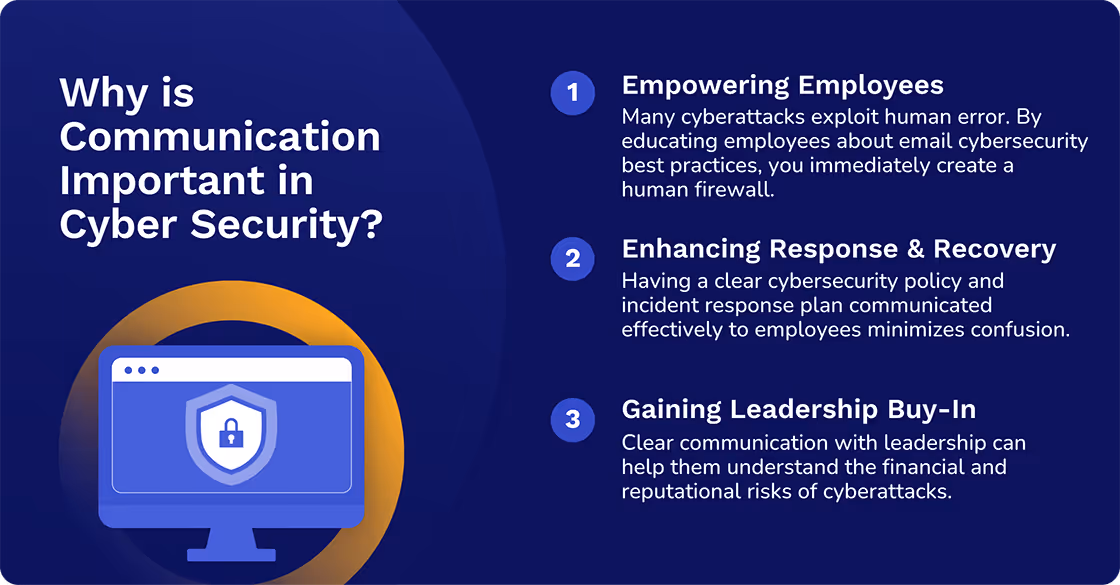 Why is Communication Important in Cyber Security?

1 Empowering Employees
Many cyberattacks exploit human error. By educating employees about email cybersecurity best practices, you immediately create a human firewall.

2 Enhancing Response & Recovery
Having a clear cybersecurity policy and incident response plan communicated effectively to employees minimizes confusion.

3 Gaining Leadership Buy-In
Clear communication with leadership can help them understand the financial and reputational risks of cyberattacks.